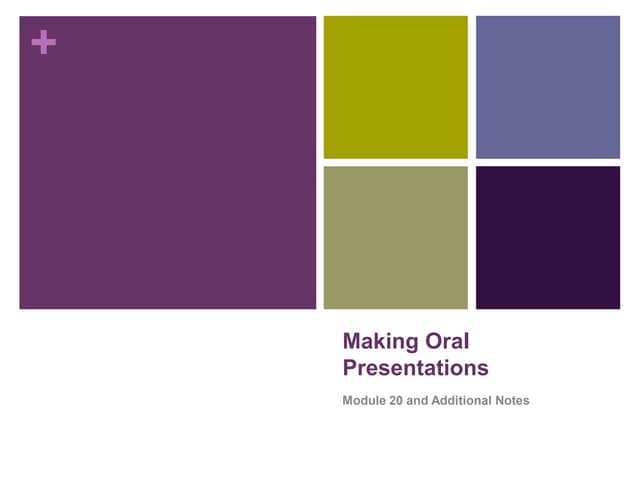 +

Making Oral Presentations

Module 20 and Additional Notes